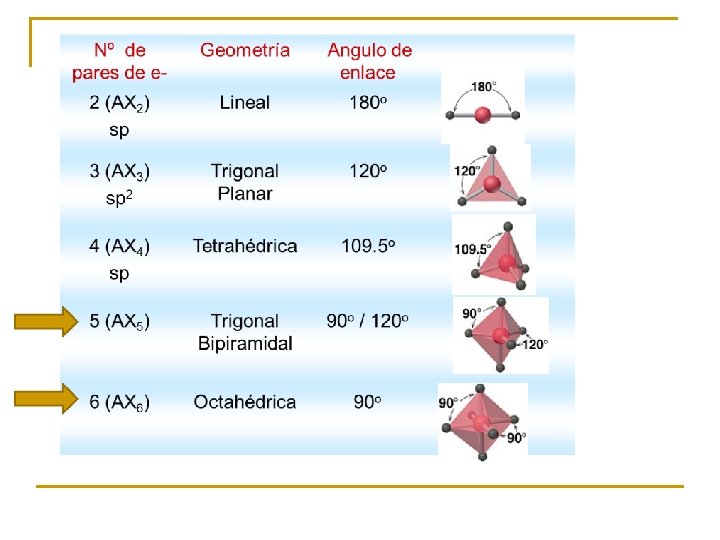 | Nº de pares de e- | Geometría | Angulo de enlace | |
|---|---|---|---|
| 2 ($AX_2$) sp | Lineal | 180º | 180° |
| 3 ($AX_3$) $sp^2$ | Trigonal Planar | 120º | 120° |
| 4 ($AX_4$) sp | Tetrahédrica | 109.5º | 109.5° |
| 5 ($AX_5$) | Trigonal Bipiramidal | 90º / 120º | 90° 120° |
| 6 ($AX_6$) | Octahédrica | 90º | 90° 90° |